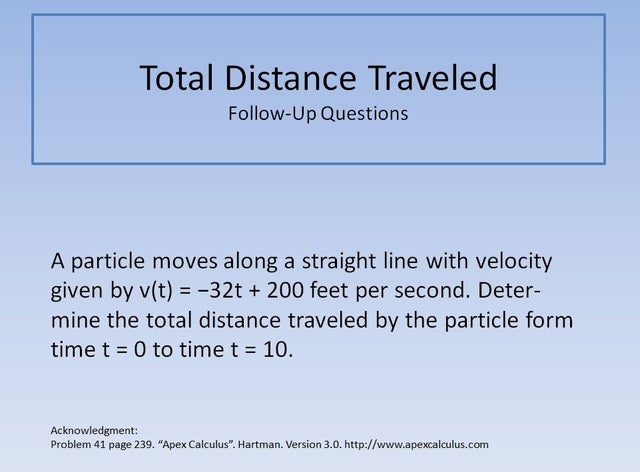 Total Distance Traveled
Follow-Up Questions

A particle moves along a straight line with velocity given by $v(t) = -32t + 200$ feet per second. Determine the total distance traveled by the particle form time $t = 0$ to time $t = 10$.

Acknowledgment:
Problem 41 page 239. “Apex Calculus”. Hartman. Version 3.0. http://www.apexcalculus.com